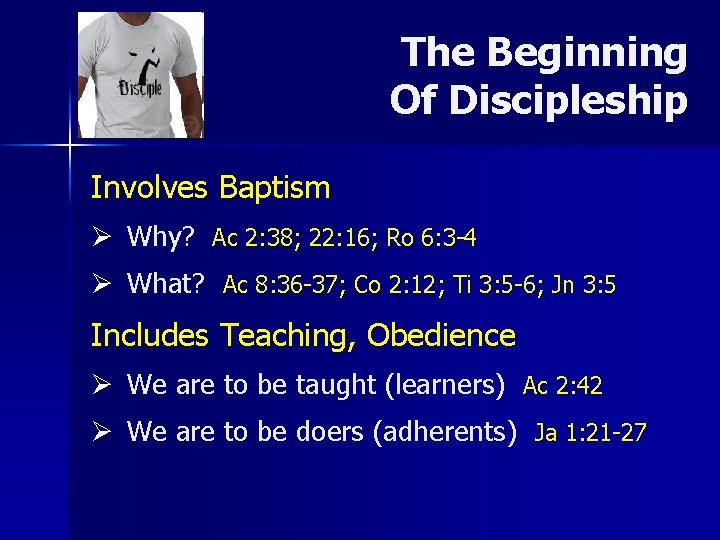 Disciple

The Beginning Of Discipleship

Involves Baptism

➢ Why? Ac 2:38; 22:16; Ro 6:3-4

➢ What? Ac 8:36-37; Co 2:12; Ti 3:5-6; Jn 3:5

Includes Teaching, Obedience

➢ We are to be taught (learners) Ac 2:42

➢ We are to be doers (adherents) Ja 1:21-27